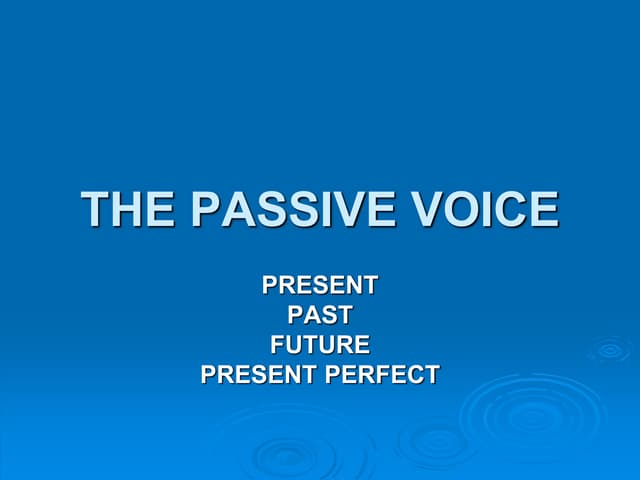 THE PASSIVE VOICE

PRESENT
PAST
FUTURE
PRESENT PERFECT